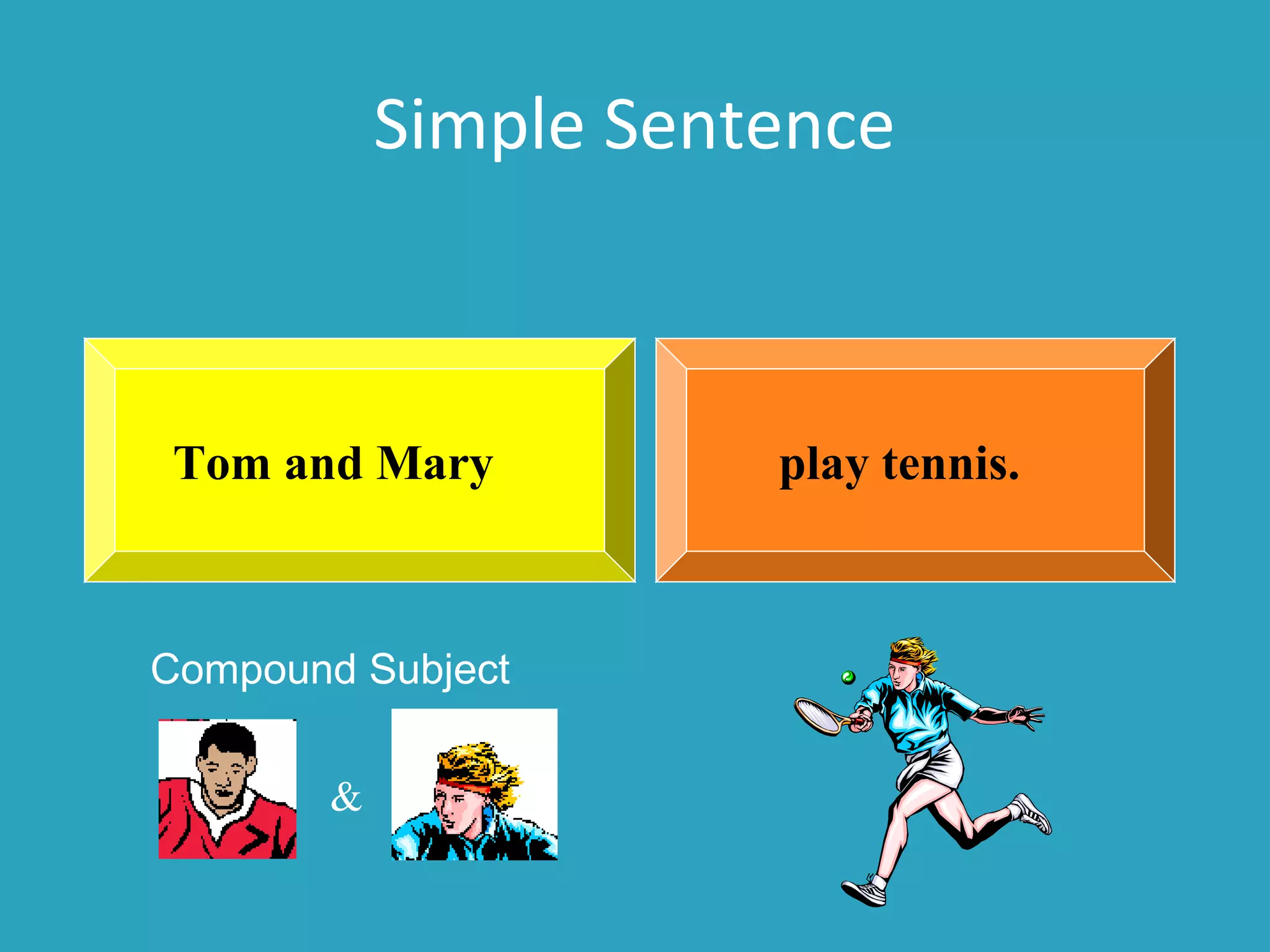 Simple Sentence

Tom and Mary

play tennis.

Compound Subject

&